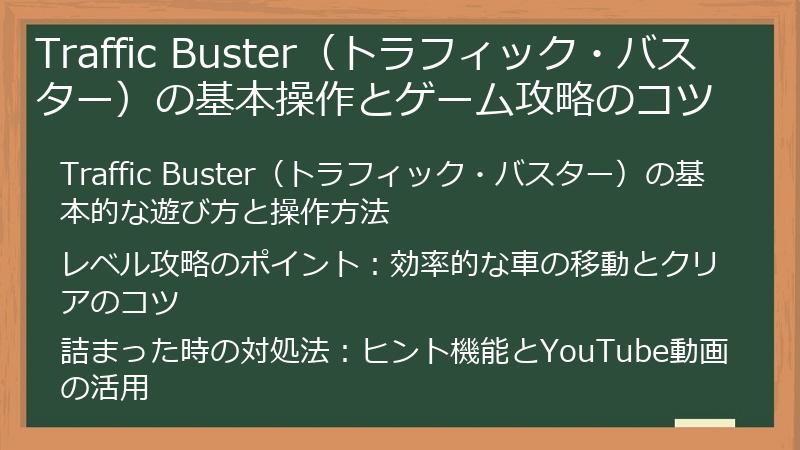 Traffic Buster（トラフィック・バスター）の基本操作とゲーム攻略のコツ

Traffic Buster（トラフィック・バスター）の基本的な遊び方と操作方法

レベル攻略のポイント：効率的な車の移動とクリアのコツ

詰まった時の対処法：ヒント機能とYouTube動画の活用